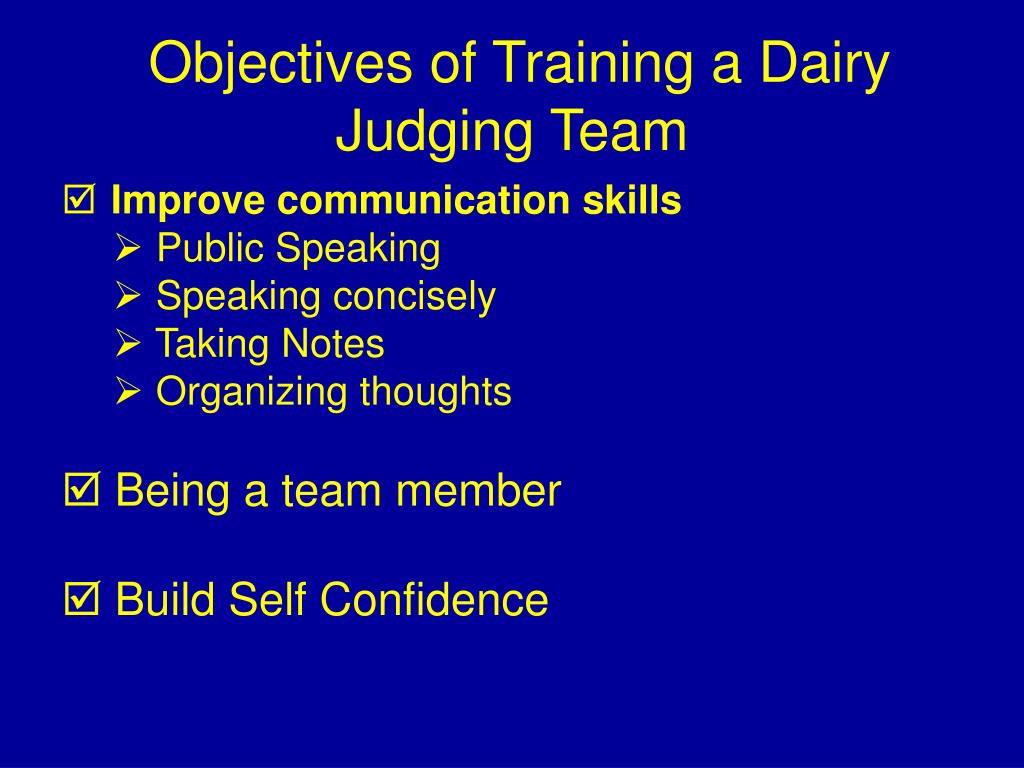 Objectives of Training a Dairy Judging Team

☑ Improve communication skills
➢ Public Speaking
➢ Speaking concisely
➢ Taking Notes
➢ Organizing thoughts

☑ Being a team member

☑ Build Self Confidence